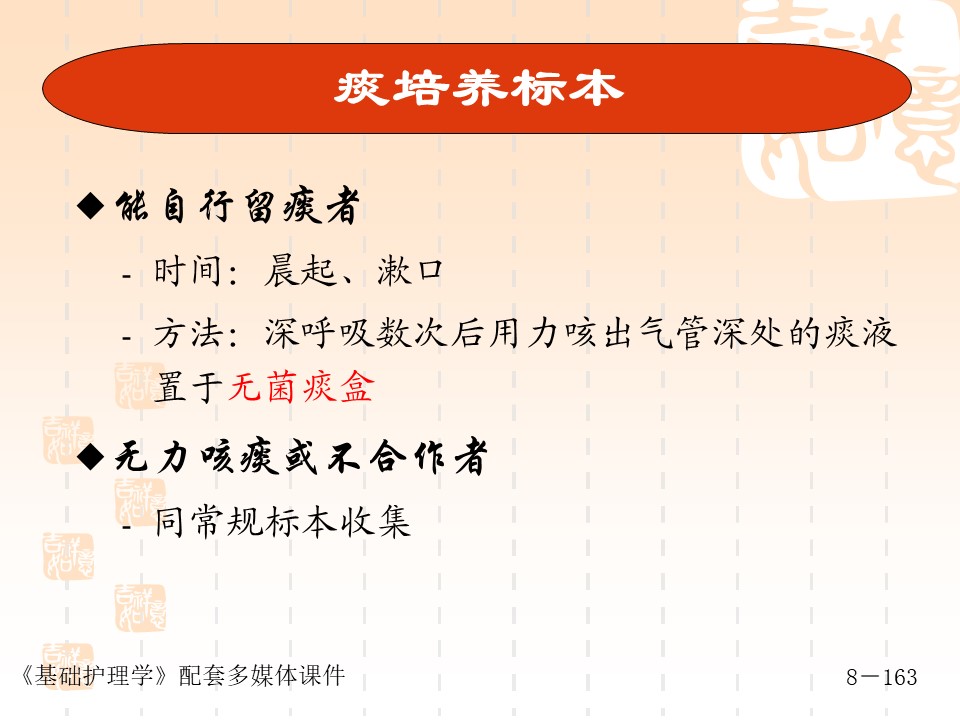 痰培养标本

◆能自行留痰者

- 时间：晨起、漱口

- 方法：深呼吸数次后用力咳出气管深处的痰液置于无菌痰盒

◆无力咳痰或不合作者

- 同常规标本收集

《基础护理学》配套多媒体课件

8－163